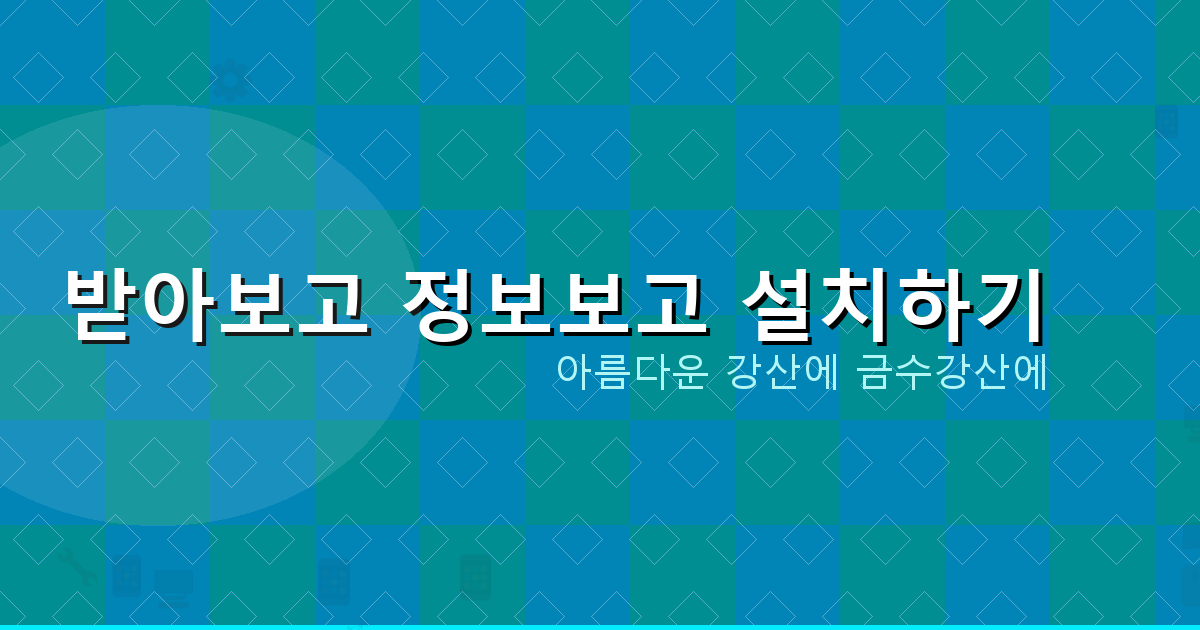 받아보고 정보보고 설치하기

아름다운 강산에 금수강산에